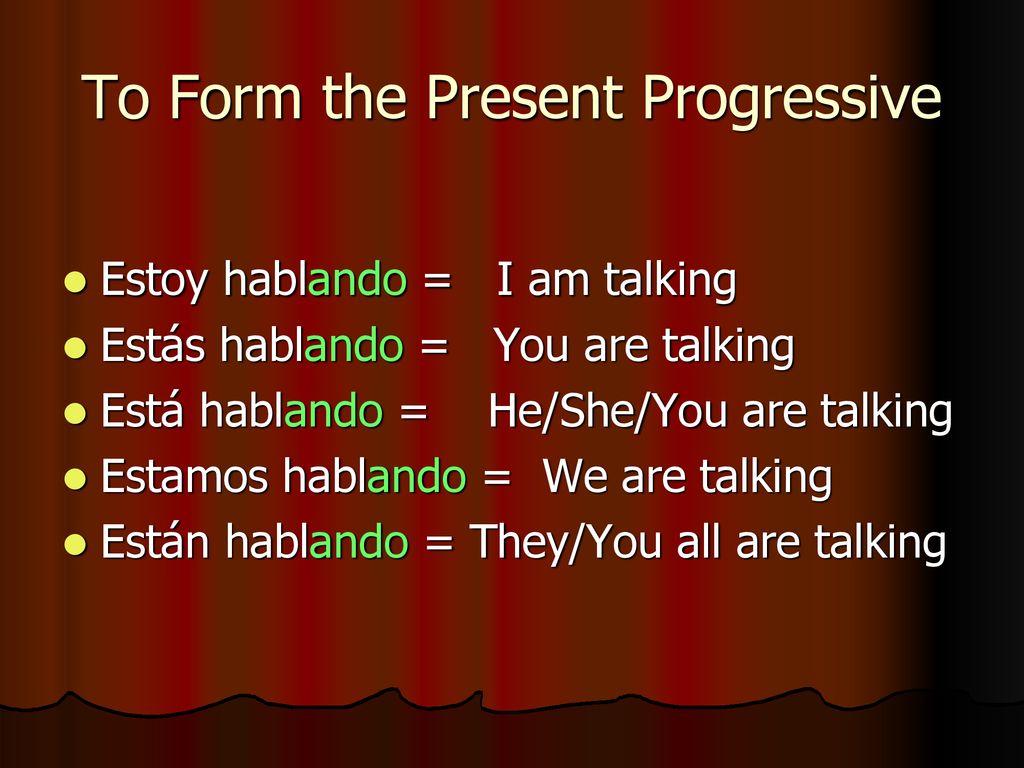 To Form the Present Progressive

- Estoy hablando = I am talking
- Estás hablando = You are talking
- Está hablando = He/She/You are talking
- Estamos hablando = We are talking
- Están hablando = They/You all are talking